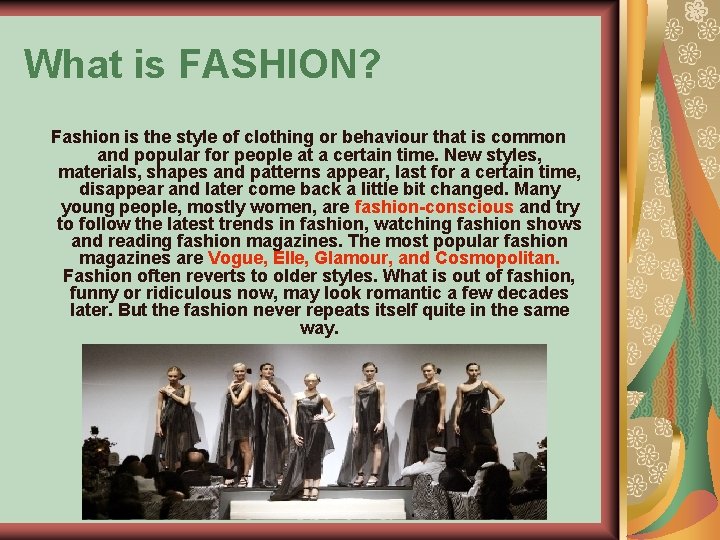 What is FASHION?

Fashion is the style of clothing or behaviour that is common and popular for people at a certain time. New styles, materials, shapes and patterns appear, last for a certain time, disappear and later come back a little bit changed. Many young people, mostly women, are fashion-conscious and try to follow the latest trends in fashion, watching fashion shows and reading fashion magazines. The most popular fashion magazines are Vogue, Elle, Glamour, and Cosmopolitan. Fashion often reverts to older styles. What is out of fashion, funny or ridiculous now, may look romantic a few decades later. But the fashion never repeats itself quite in the same way.